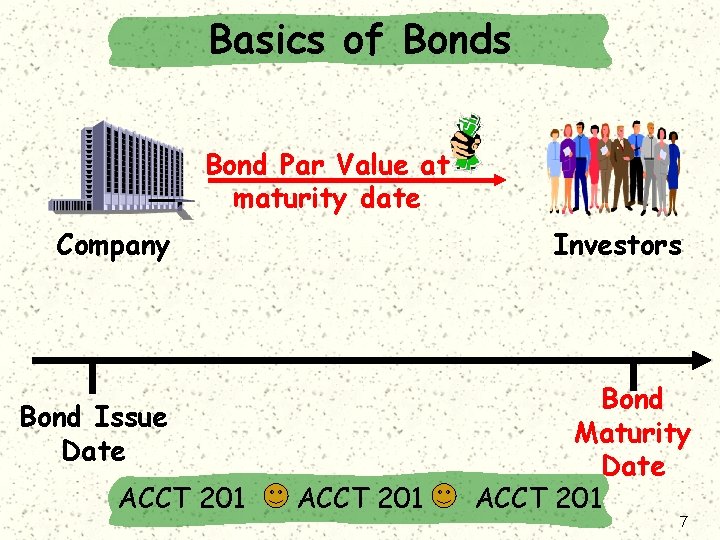 Basics of Bonds

Bond Par Value at maturity date

Company

Investors

Bond Issue Date

Bond Maturity Date

ACCT 201 ACCT 201 ACCT 201

7